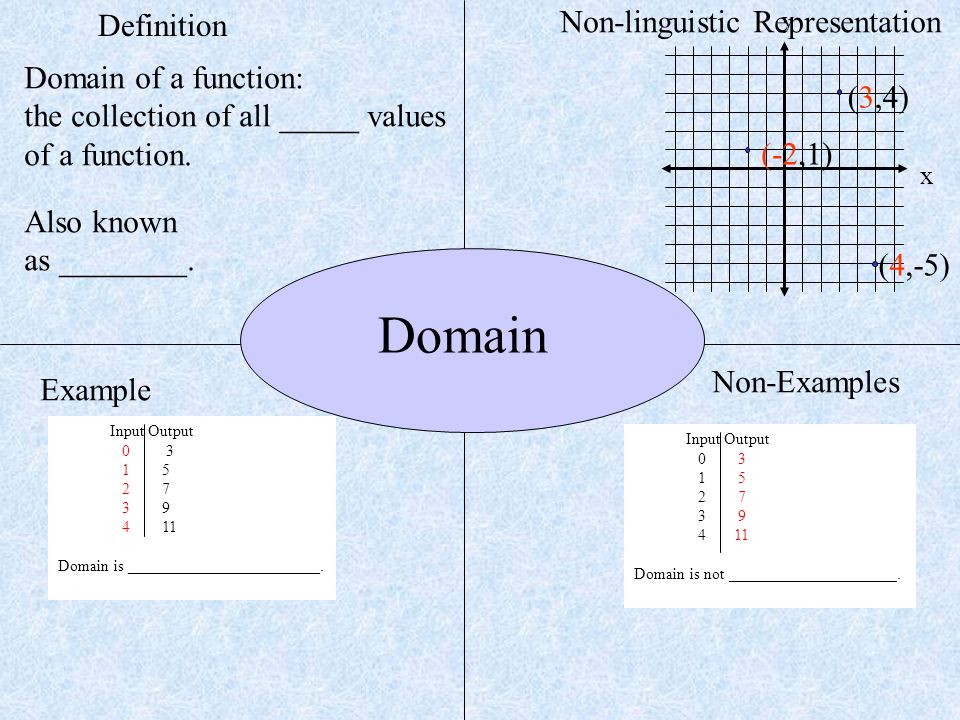 Definition

Domain of a function: the collection of all _____ values of a function.

Also known as ________.

Non-linguistic Representation

y

(3,4)

(-2,1)

x

(4,-5)

Domain

Example

| Input | Output |
|---|---|
| 0 | 3 |
| 1 | 5 |
| 2 | 7 |
| 3 | 9 |
| 4 | 11 |

Domain is ______________________.

Non-Examples

| Input | Output |
|---|---|
| 0 | 3 |
| 1 | 5 |
| 2 | 7 |
| 3 | 9 |
| 4 | 11 |

Domain is not ____________________.